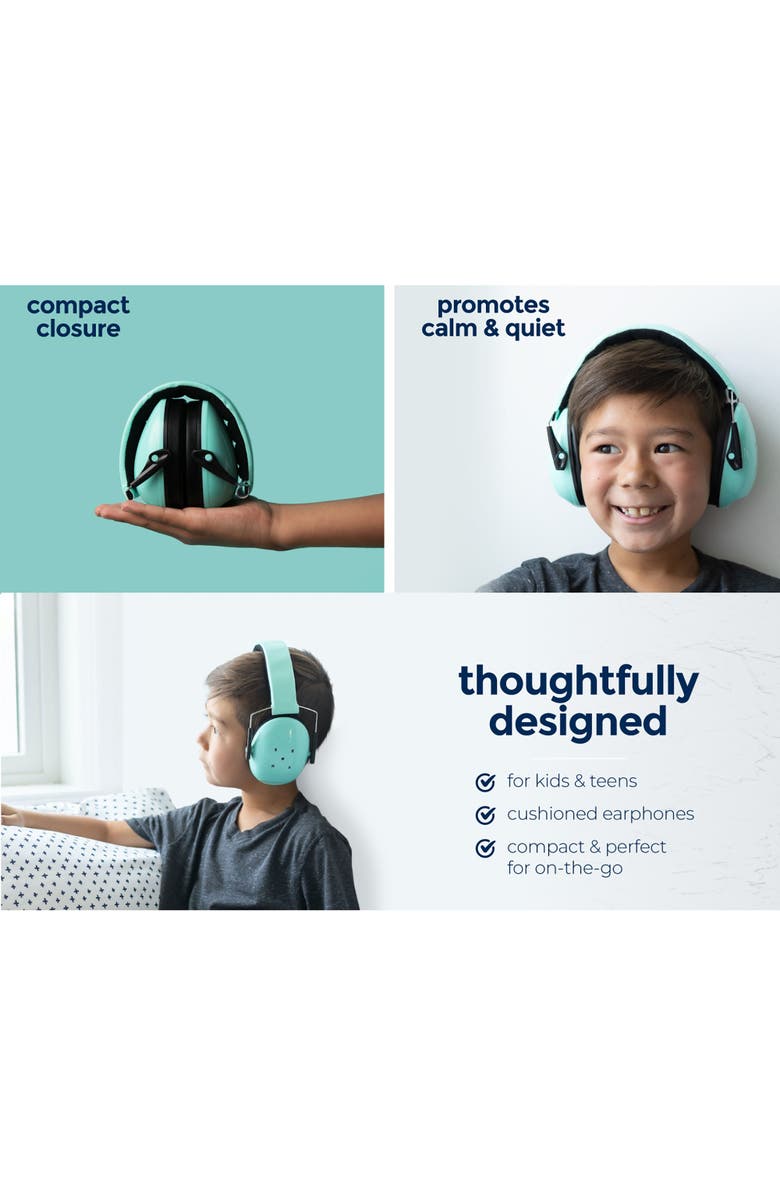 compact closure

promotes calm & quiet

thoughtfully designed

for kids & teens

cushioned earphones

compact & perfect for on-the-go